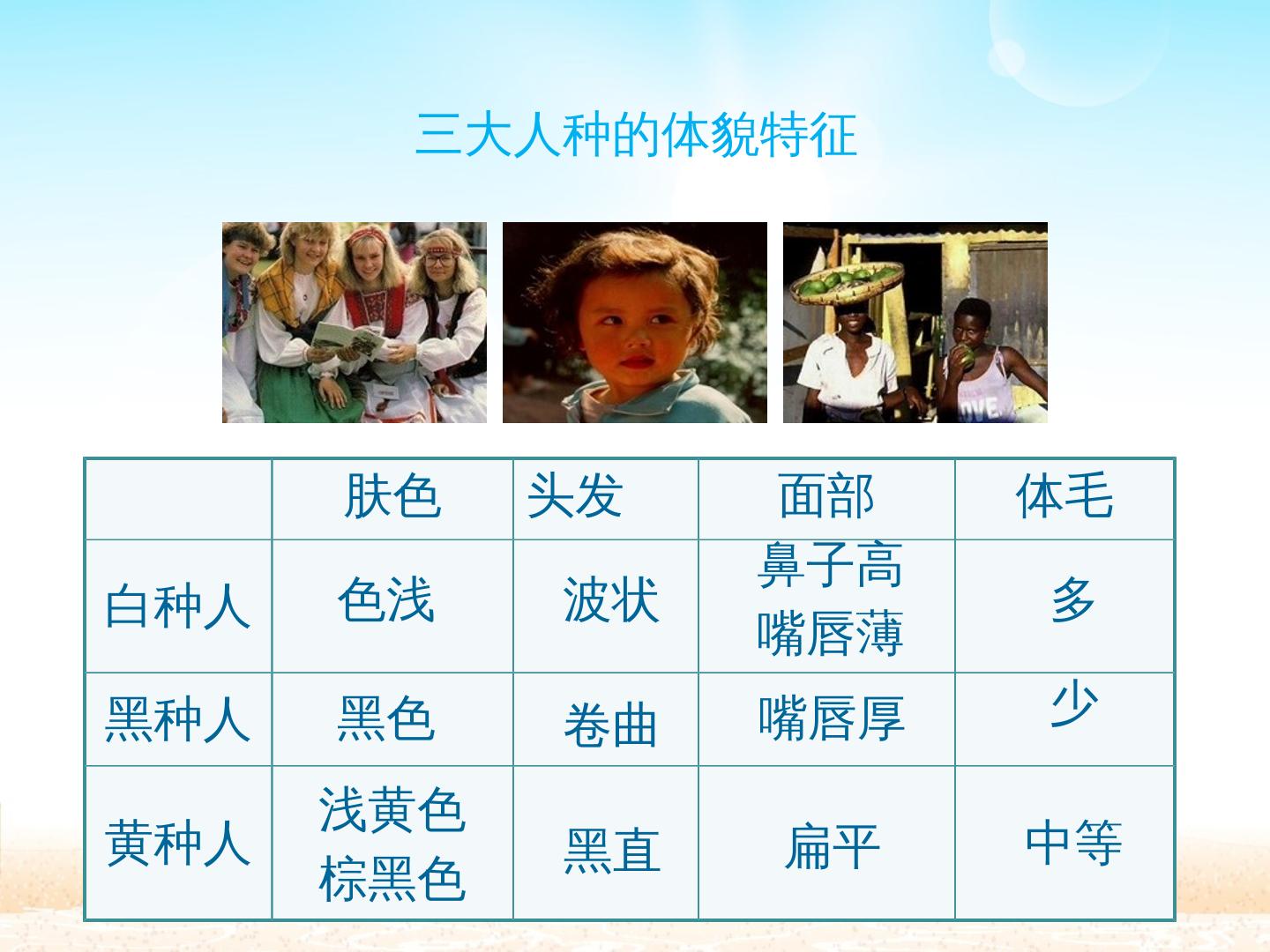 三大人种的体貌特征

|  | 肤色 | 头发 | 面部 | 体毛 |
|---|---|---|---|---|
| 白种人 | 色浅 | 波状 | 鼻子高 嘴唇薄 | 多 |
| 黑种人 | 黑色 | 卷曲 | 嘴唇厚 | 少 |
| 黄种人 | 浅黄色 棕黑色 | 黑直 | 扁平 | 中等 |